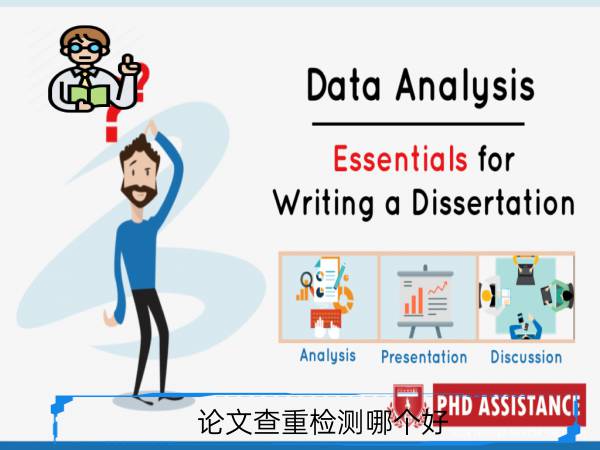 Data Analysis

Essentials for Writing a Dissertation

Analysis

Presentation

Discussion

PHD ASSISTANCE

论文查重检测哪个好